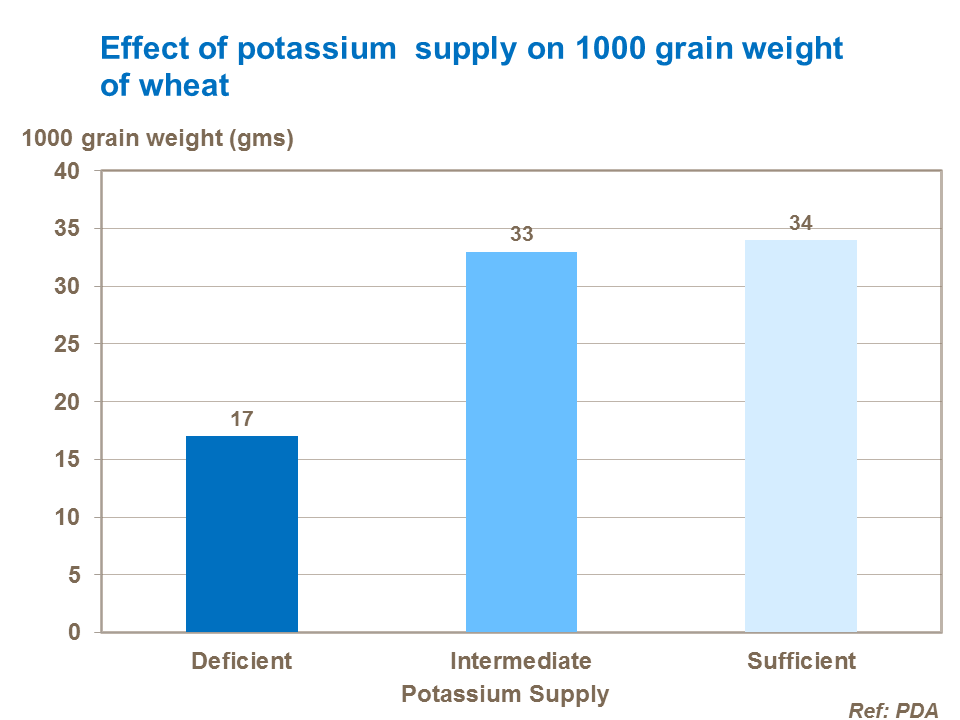 Effect of potassium supply on 1000 grain weight of wheat

1000 grain weight (gms)

40
35
30
25
20
15
10
5
0

17
33
34

Deficient
Intermediate
Sufficient

Potassium Supply

Ref: PDA